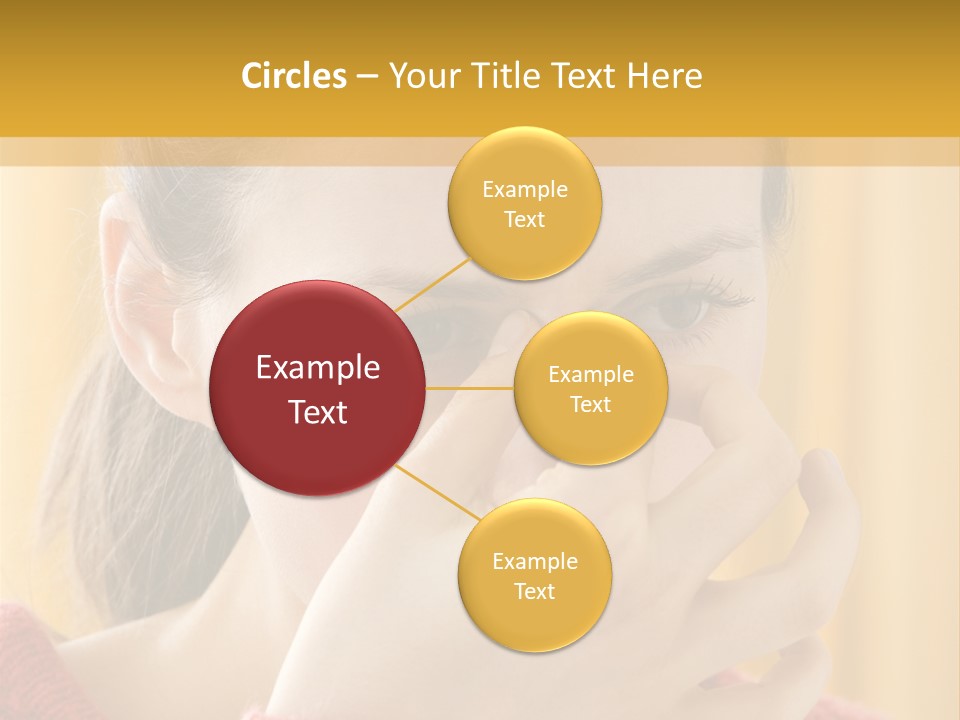 Circles – Your Title Text Here

Example Text

Example Text

Example Text

Example Text